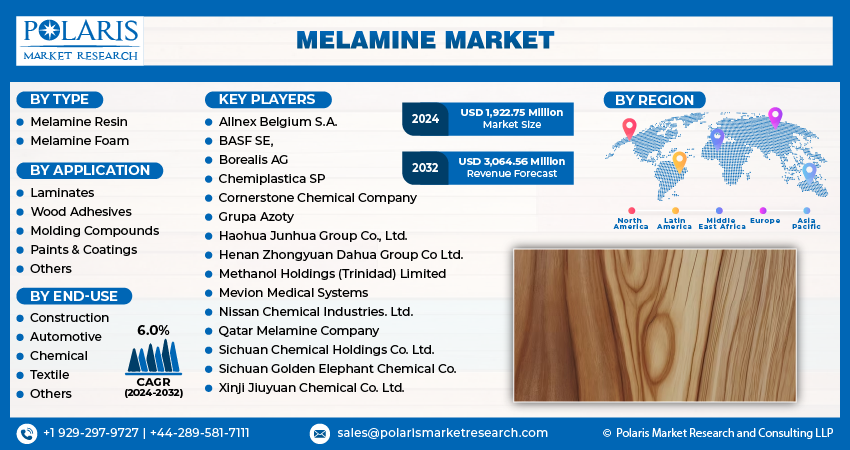 POLARIS
MARKET RESEARCH

MELAMINE MARKET

BY TYPE
- Melamine Resin
- Melamine Foam

BY APPLICATION
- Laminates
- Wood Adhesives
- Molding Compounds
- Paints & Coatings
- Others

BY END-USE
- Construction
- Automotive
- Chemical
- Textile
- Others

6.0%
CAGR
(2024-2032)

KEY PLAYERS
- Allnex Belgium S.A.
- BASF SE,
- Borealis AG
- Chemiplastica SP
- Cornerstone Chemical Company
- Grupa Azoty
- Haohua Junhua Group Co., Ltd.
- Henan Zhongyuan Dahua Group Co Ltd.
- Methanol Holdings (Trinidad) Limited
- Mevion Medical Systems
- Nissan Chemical Industries. Ltd.
- Qatar Melamine Company
- Sichuan Chemical Holdings Co. Ltd.
- Sichuan Golden Elephant Chemical Co.
- Xinji Jiuyuan Chemical Co. Ltd.

2024 USD 1,922.75 Million Market Size

2032 USD 3,064.56 Million Revenue Forecast

BY REGION
North America
Latin America
Middle East Africa
Europe
Asia Pacific

+1 929-297-9727 | +44-289-581-7111
sales@polarismarketresearch.com
© Polaris Market Research and Consulting LLP